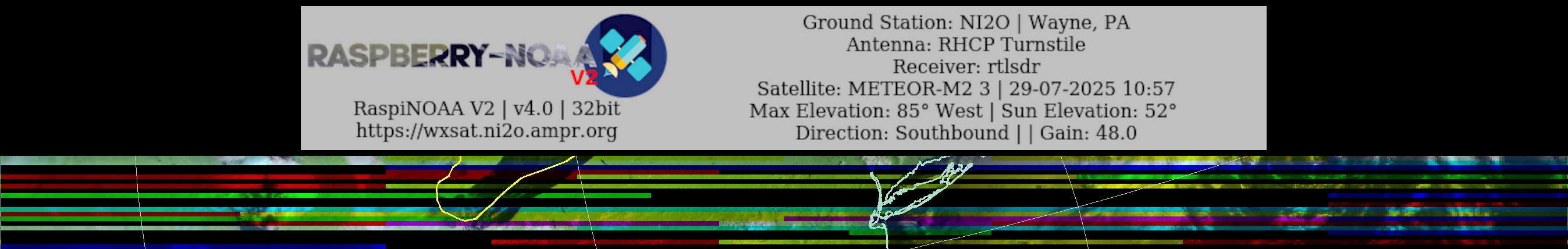 RASPBERRY-NOAA V2

RaspiNOAA V2 | v4.0 | 32bit
https://wxsat.ni2o.ampr.org

Ground Station: NI2O | Wayne, PA
Antenna: RHCP Turnstile
Receiver: rtlsdr
Satellite: METEOR-M2 3 | 29-07-2025 10:57
Max Elevation: 85° West | Sun Elevation: 52°
Direction: Southbound | | Gain: 48.0